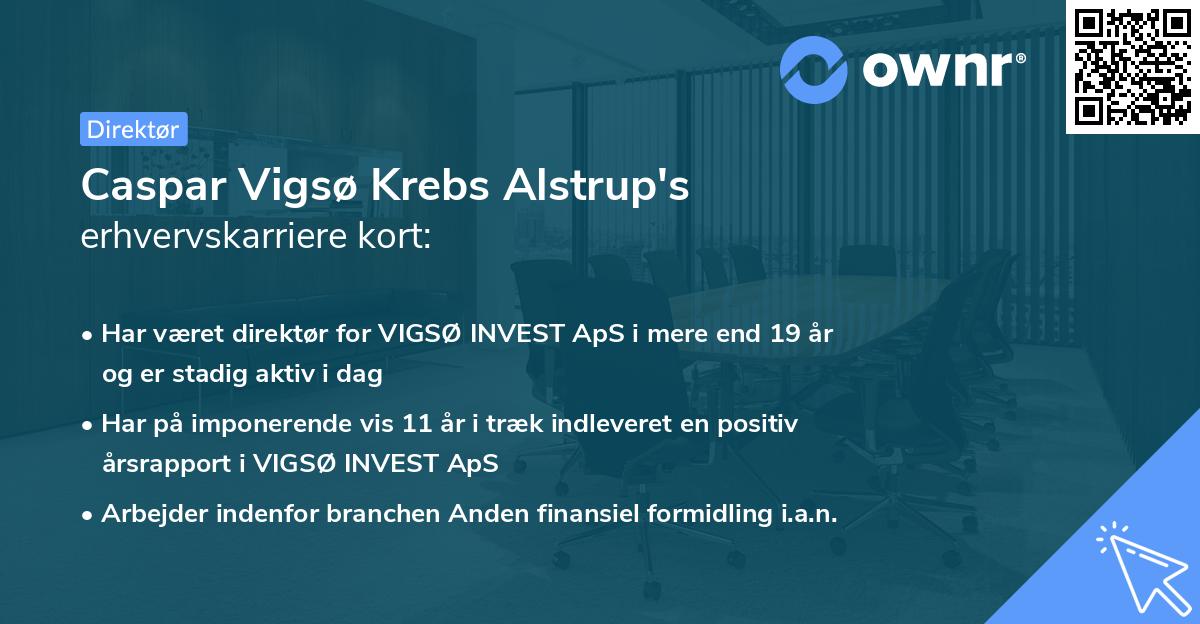 ownr®

Direktør

Caspar Vigsø Krebs Alstrup's erhvervskarriere kort:

• Har været direktør for VIGSØ INVEST ApS i mere end 19 år og er stadig aktiv i dag

• Har på imponerende vis 11 år i træk indleveret en positiv årsrapport i VIGSØ INVEST ApS

• Arbejder indenfor branchen Anden finansiel formidling i.a.n.